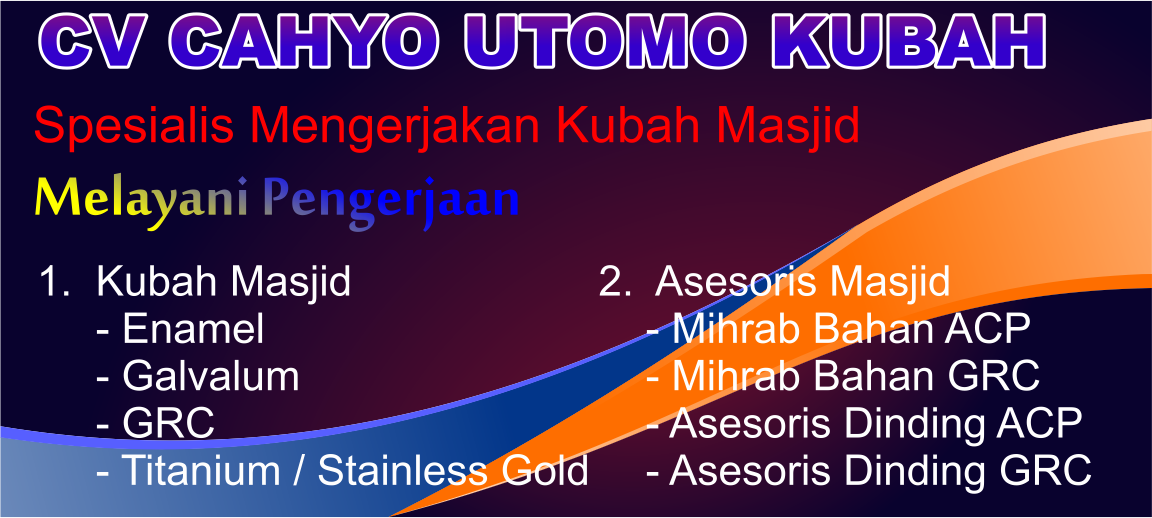 CV CAHYO UTOMO KUBAH

Spesialis Mengerjakan Kubah Masjid

Melayani Pengerjaan

1. Kubah Masjid
- Enamel
- Galvalum
- GRC
- Titanium / Stainless Gold

2. Asesoris Masjid
- Mihrab Bahan ACP
- Mihrab Bahan GRC
- Asesoris Dinding ACP
- Asesoris Dinding GRC